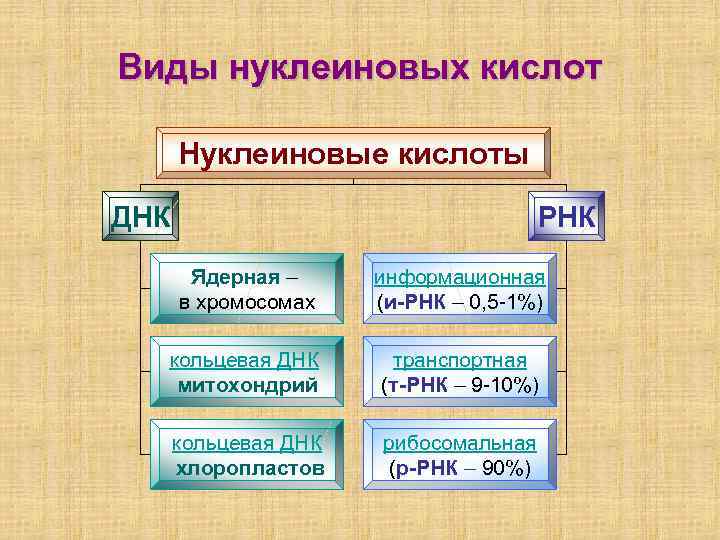 Виды нуклеиновых кислот

Нуклеиновые кислоты

ДНК

Ядерная – в хромосомах

кольцевая ДНК митохондрий

кольцевая ДНК хлоропластов

РНК

информационная (и-РНК – 0,5-1%)

транспортная (т-РНК – 9-10%)

рибосомальная (р-РНК – 90%)